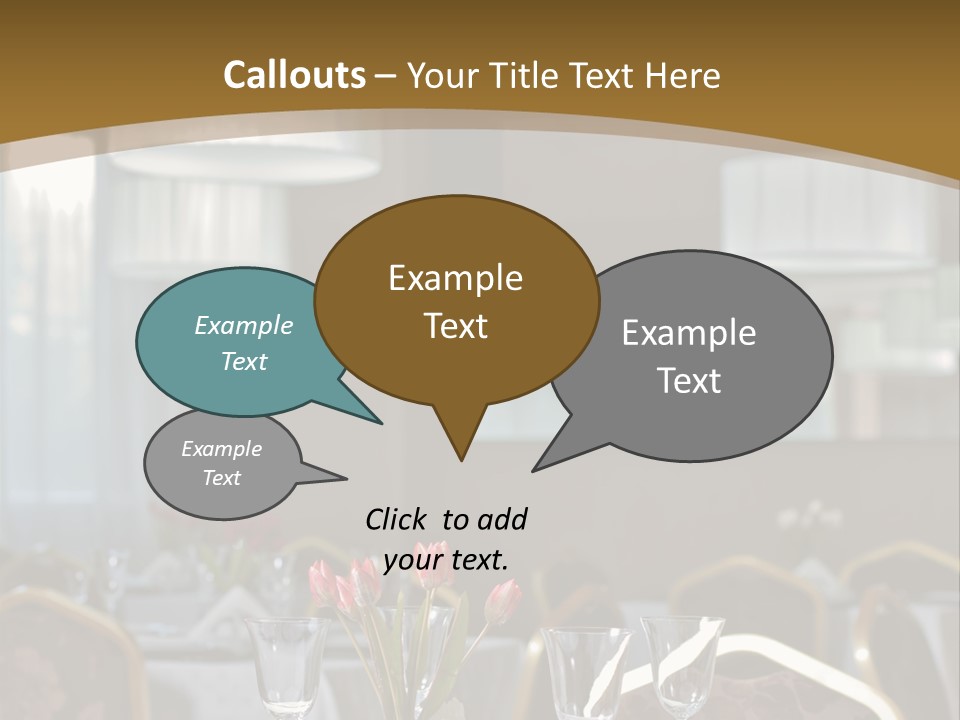 Callouts – Your Title Text Here

Example Text

Example Text

Example Text

Example Text

Click to add your text.